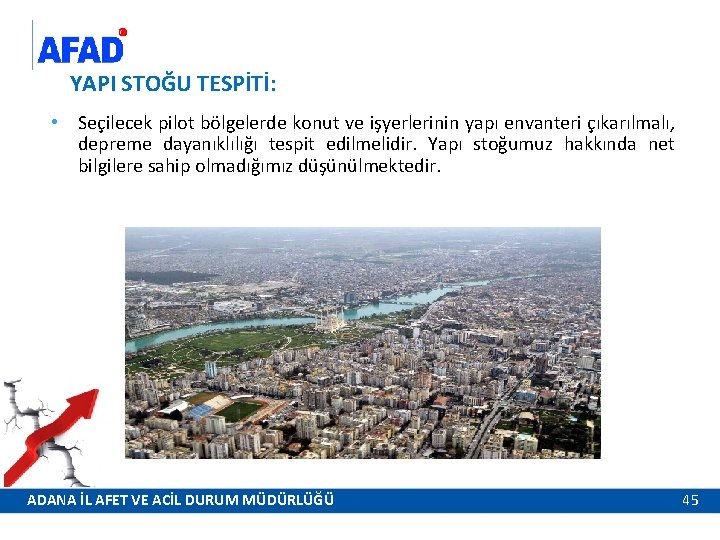 AFAD

YAPI STOĞU TESPİTİ:

• Seçilecek pilot bölgelerde konut ve işyerlerinin yapı envanteri çıkarılmalı, depreme dayanıklılığı tespit edilmelidir. Yapı stoğumuz hakkında net bilgilere sahip olmadığımız düşünülmektedir.

ADANA İL AFET VE ACİL DURUM MÜDÜRLÜĞÜ

45